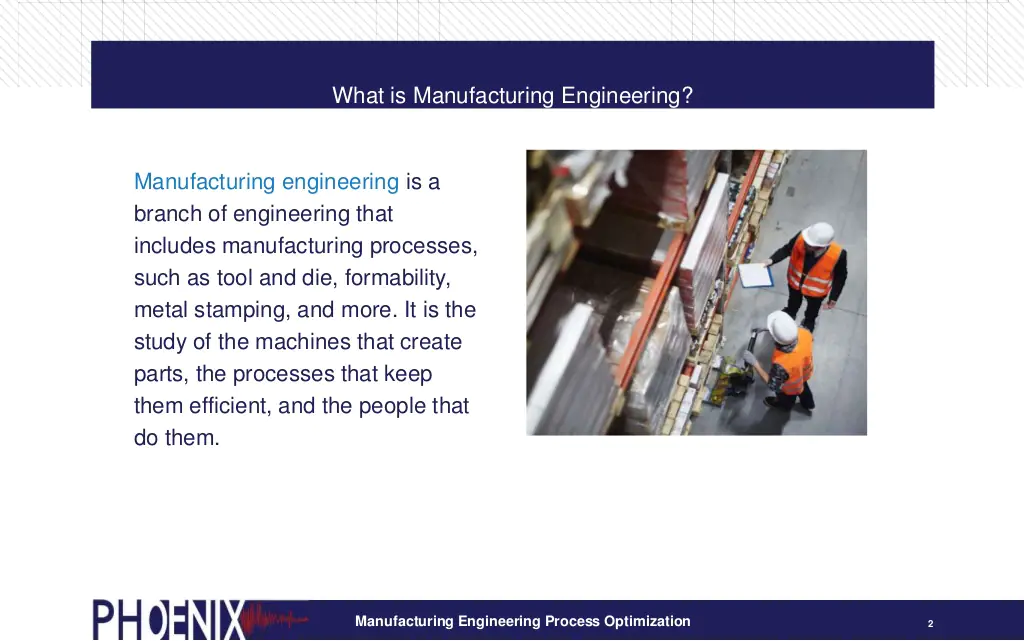 What is Manufacturing Engineering?

Manufacturing engineering is a branch of engineering that includes manufacturing processes, such as tool and die, formability, metal stamping, and more. It is the study of the machines that create parts, the processes that keep them efficient, and the people that do them.

PHOENIX

Manufacturing Engineering Process Optimization

2